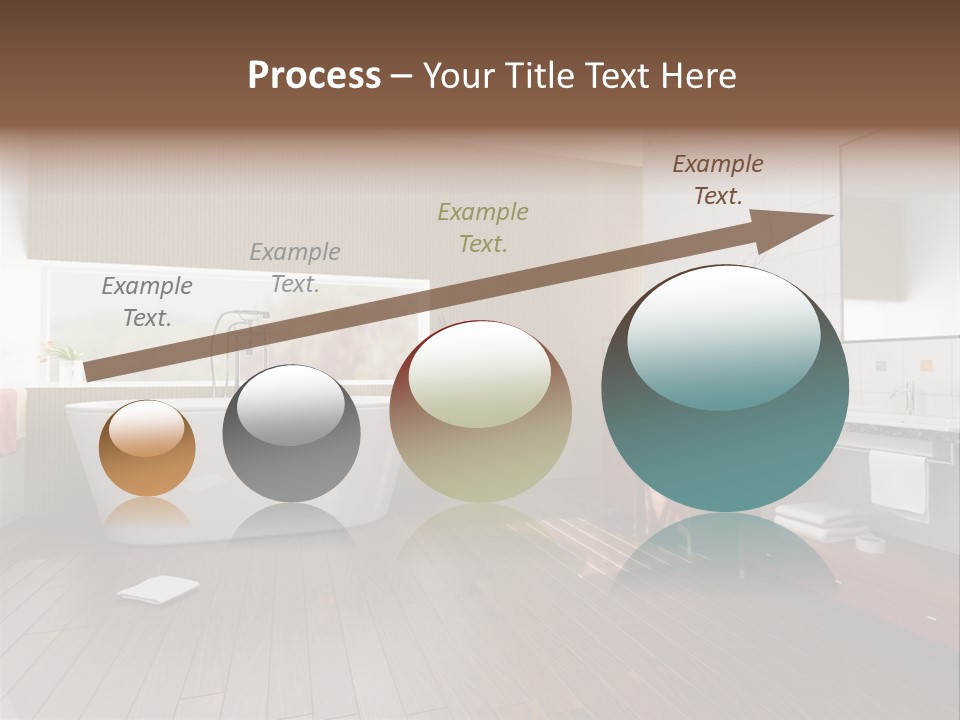 Process – Your Title Text Here

Example Text.

Example Text.

Example Text.

Example Text.